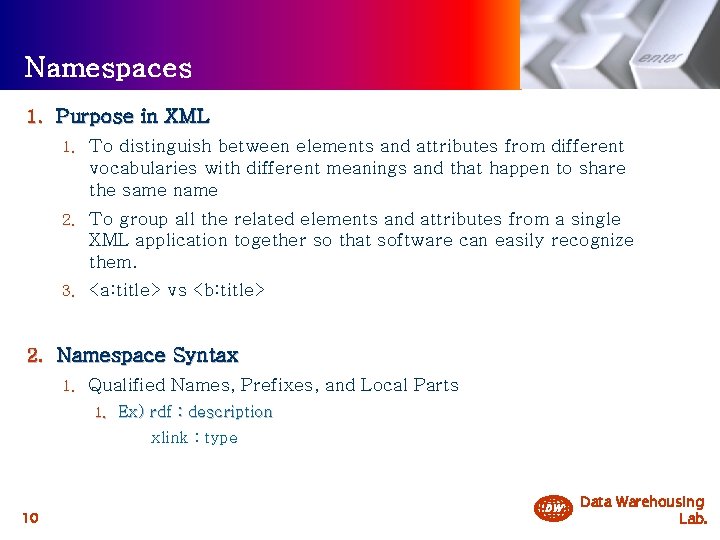 Namespaces

enter

1. Purpose in XML

1. To distinguish between elements and attributes from different vocabularies with different meanings and that happen to share the same name

2. To group all the related elements and attributes from a single XML application together so that software can easily recognize them.

3. <a:title> vs <b:title>

2. Namespace Syntax

1. Qualified Names, Prefixes, and Local Parts

1. Ex) rdf : description
xlink : type

10

DW Data Warehousing Lab.